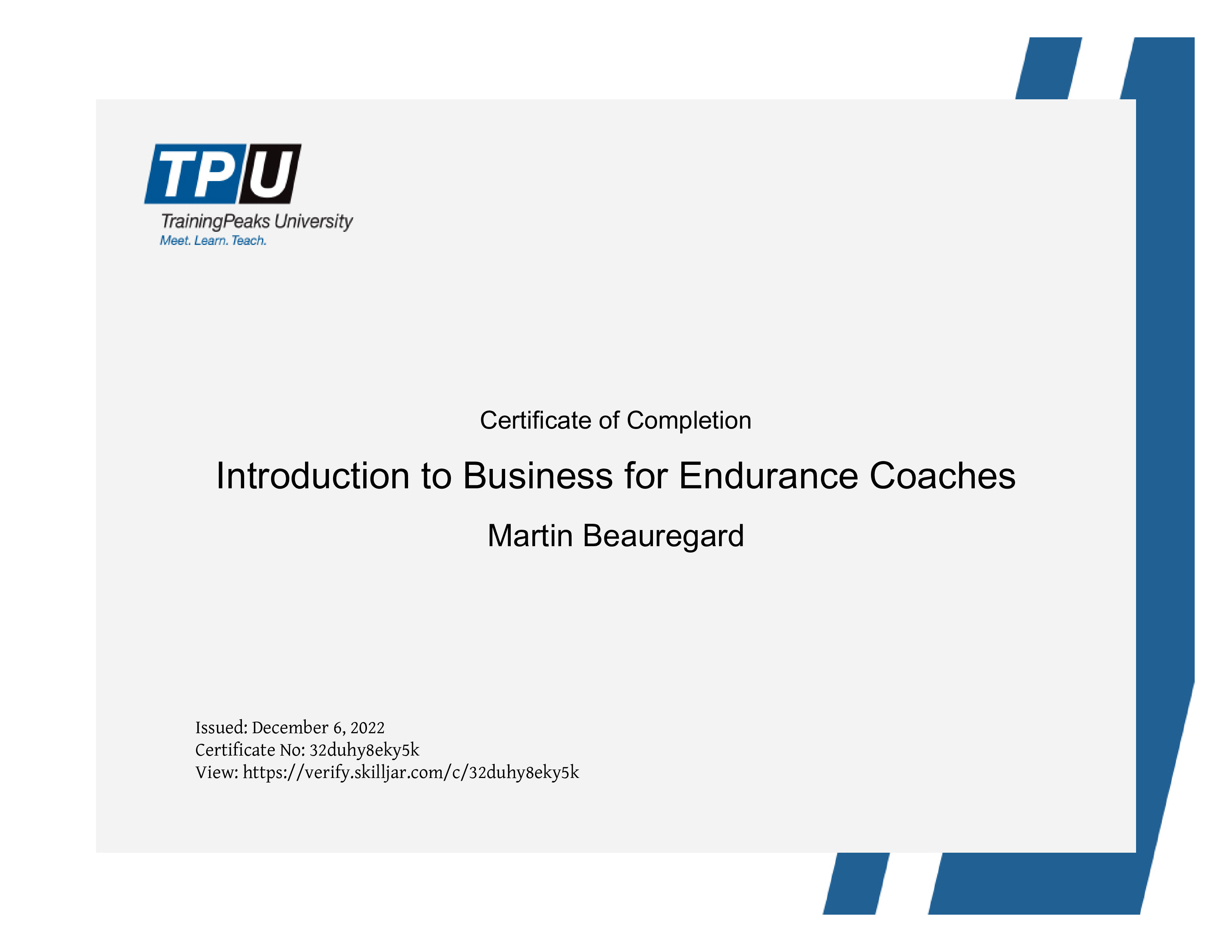 TPU
TrainingPeaks University
Meet. Learn. Teach.

Certificate of Completion

Introduction to Business for Endurance Coaches

Martin Beauregard

Issued: December 6, 2022
Certificate No: 32duhy8eky5k
View: https://verify.skilljar.com/c/32duhy8eky5k